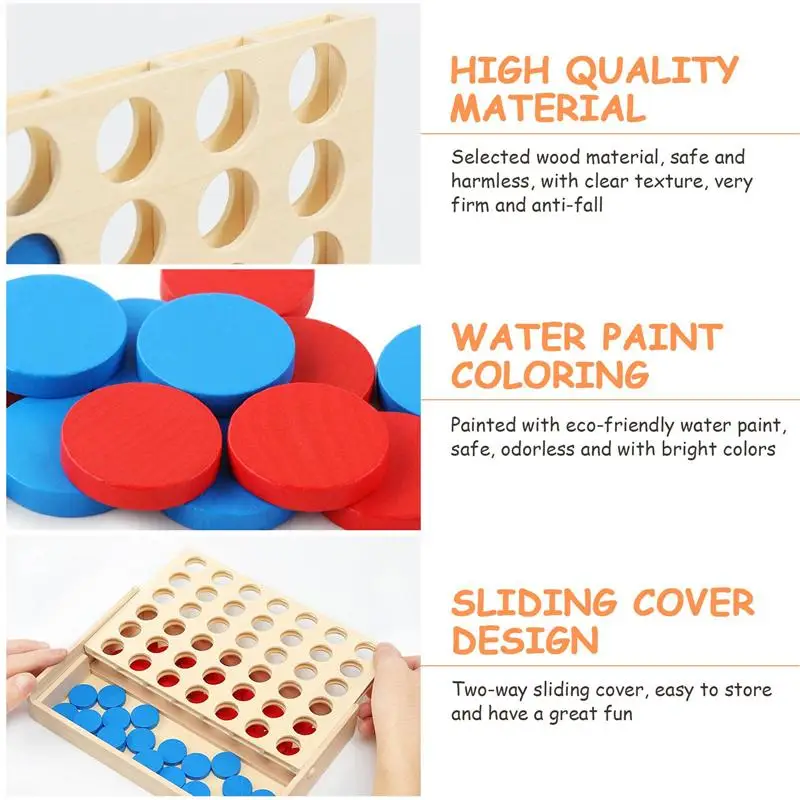 HIGH QUALITY MATERIAL

Selected wood material, safe and harmless, with clear texture, very firm and anti-fall

WATER PAINT COLORING

Painted with eco-friendly water paint, safe, odorless and with bright colors

SLIDING COVER DESIGN

Two-way sliding cover, easy to store and have a great fun